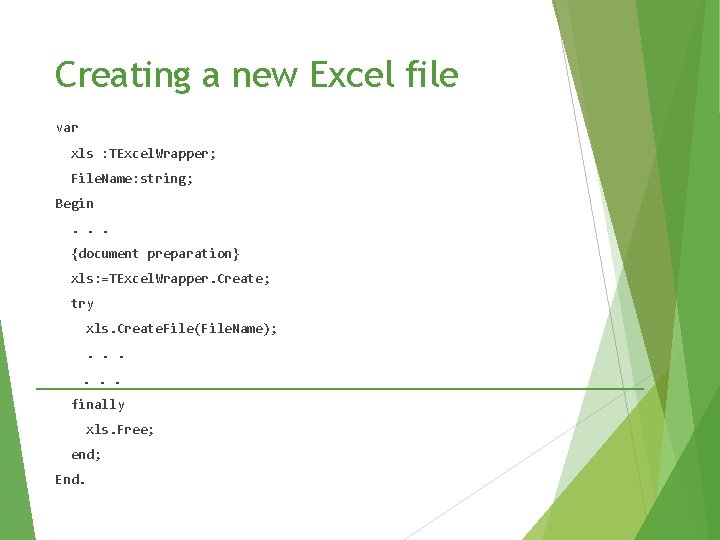 Creating a new Excel file

var
  xls :TExcelWrapper;
  FileName:string;
Begin
  . . .
  {document preparation}
  xls:=TExcelWrapper.Create;
  try
    xls.CreateFile(FileName);
    . . .
    . . .
  finally
    xls.Free;
  end;
End.